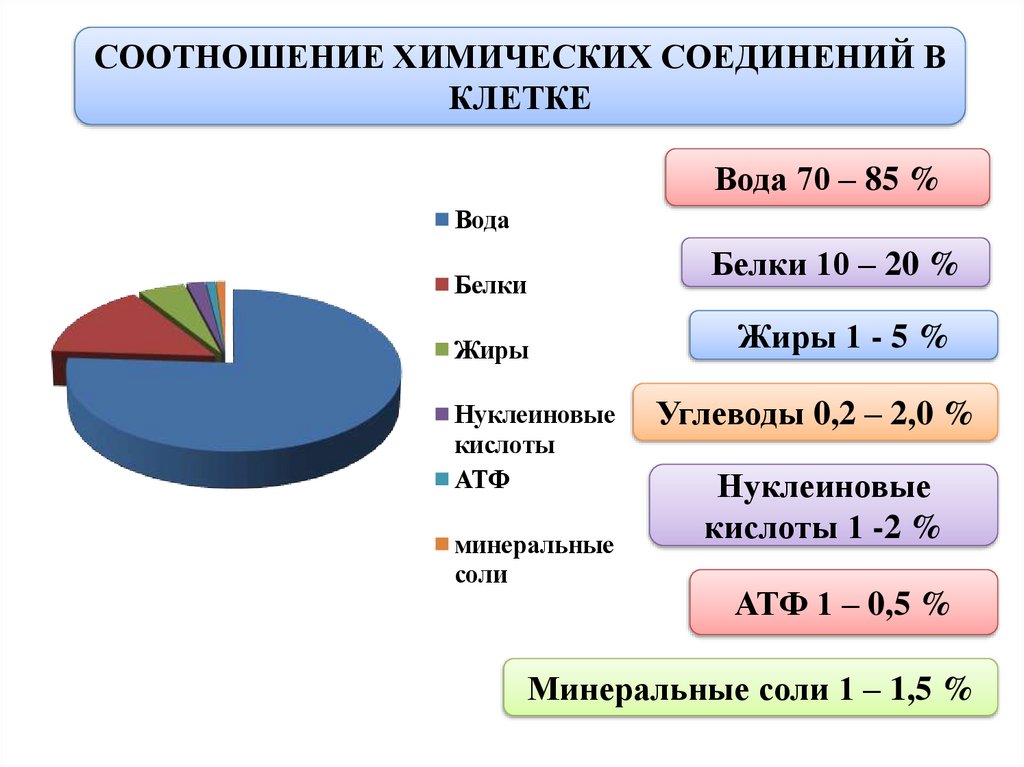 СООТНОШЕНИЕ ХИМИЧЕСКИХ СОЕДИНЕНИЙ В КЛЕТКЕ

Вода

Белки

Жиры

Нуклеиновые кислоты

АТФ

минеральные соли

Вода 70 – 85 %

Белки 10 – 20 %

Жиры 1 - 5 %

Углеводы 0,2 – 2,0 %

Нуклеиновые кислоты 1 -2 %

АТФ 1 – 0,5 %

Минеральные соли 1 – 1,5 %